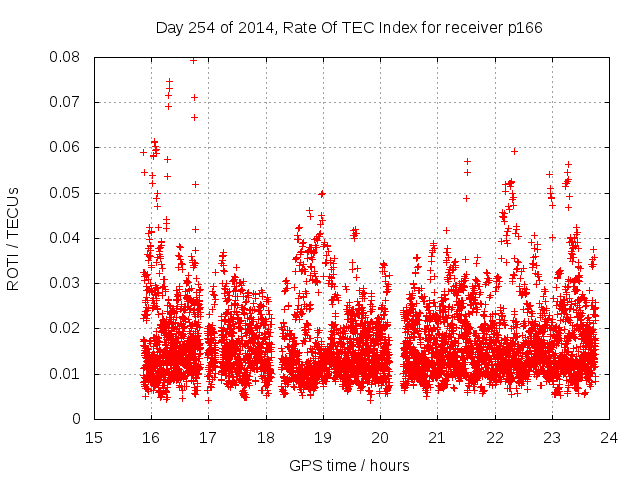 Day 254 of 2014, Rate Of TEC Index for receiver p166

ROTI / TECUs

0.08
0.07
0.06
0.05
0.04
0.03
0.02
0.01
0

15 16 17 18 19 20 21 22 23 24

GPS time / hours